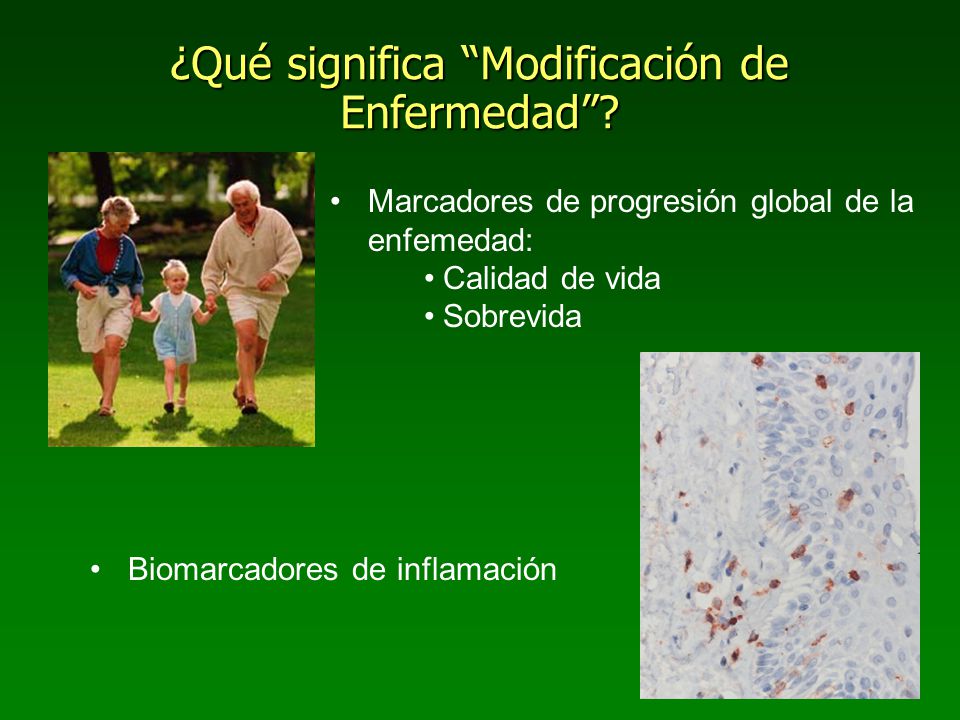 ¿Qué significa “Modificación de Enfermedad”?

• Marcadores de progresión global de la enfemedad:
  • Calidad de vida
  • Sobrevida

• Biomarcadores de inflamación